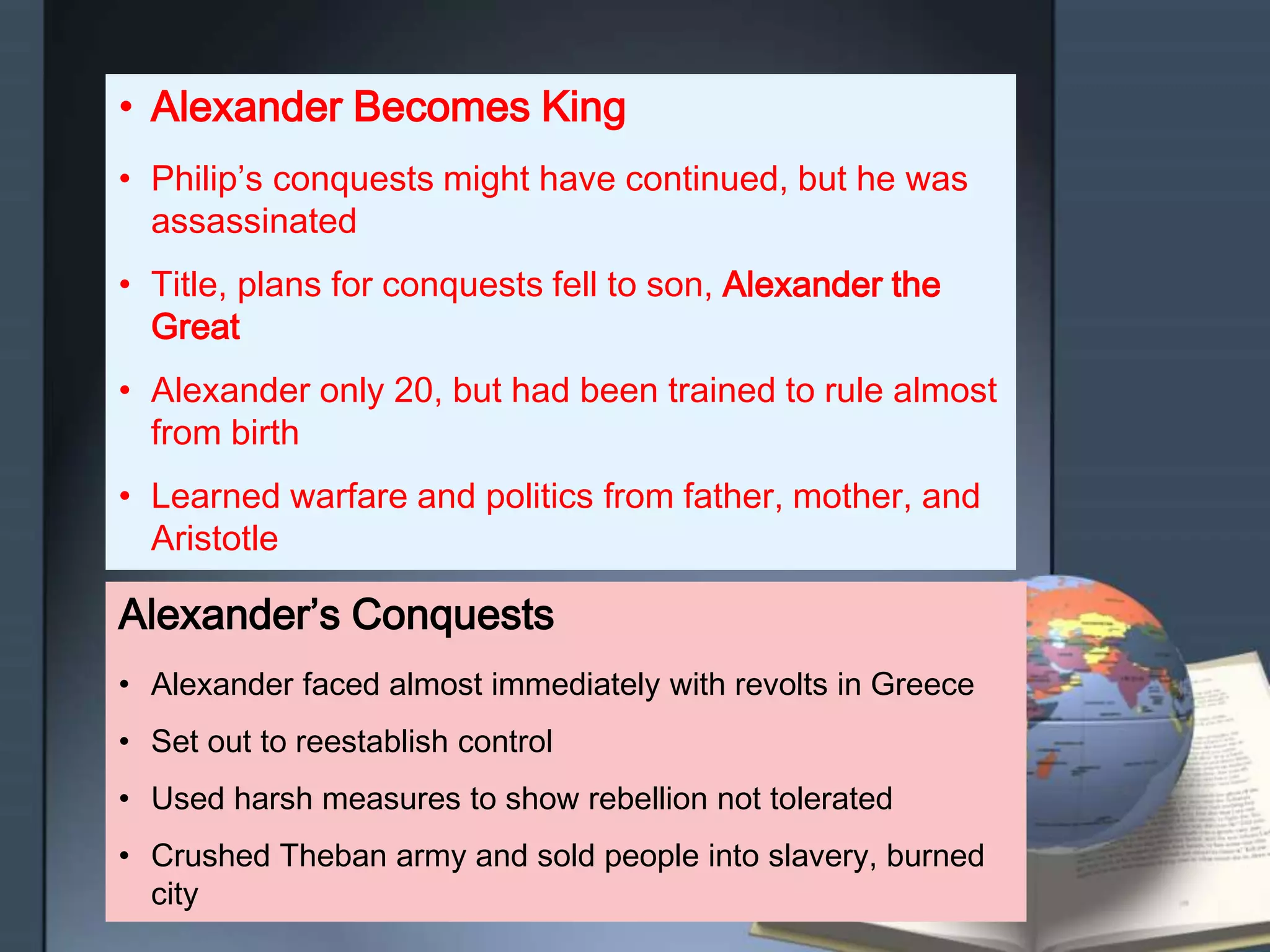 • Alexander Becomes King

• Philip's conquests might have continued, but he was assassinated

• Title, plans for conquests fell to son, Alexander the Great

• Alexander only 20, but had been trained to rule almost from birth

• Learned warfare and politics from father, mother, and Aristotle

Alexander's Conquests

• Alexander faced almost immediately with revolts in Greece

• Set out to reestablish control

• Used harsh measures to show rebellion not tolerated

• Crushed Theban army and sold people into slavery, burned city